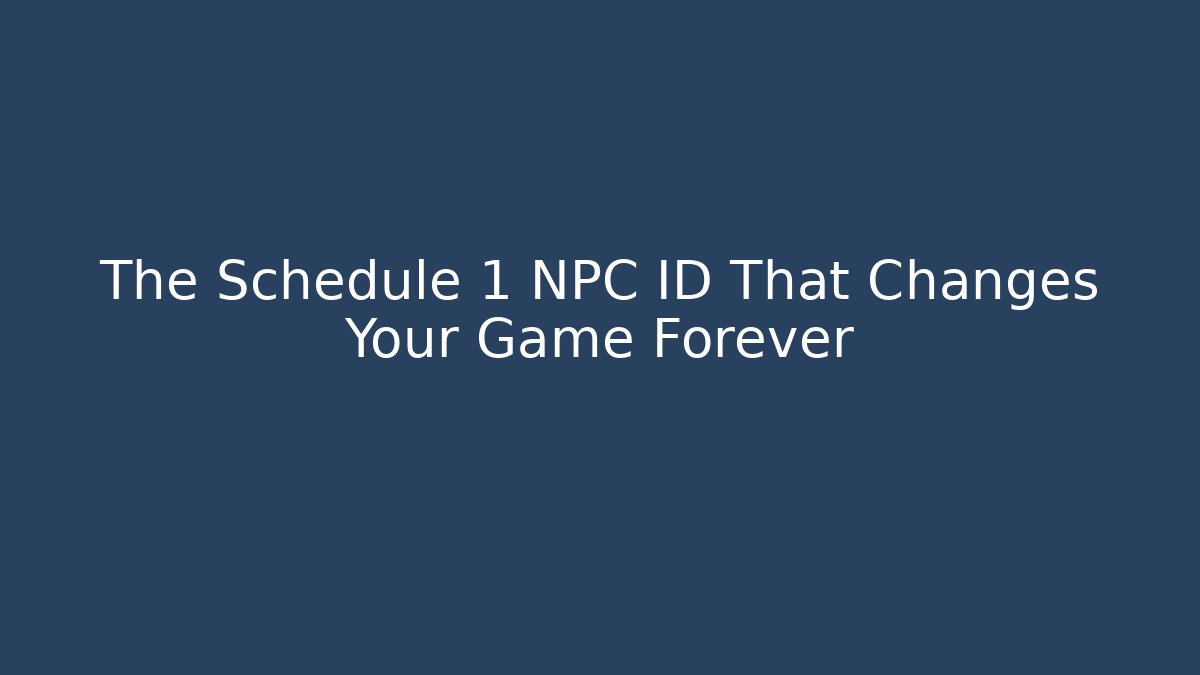 The Schedule 1 NPC ID That Changes Your Game Forever